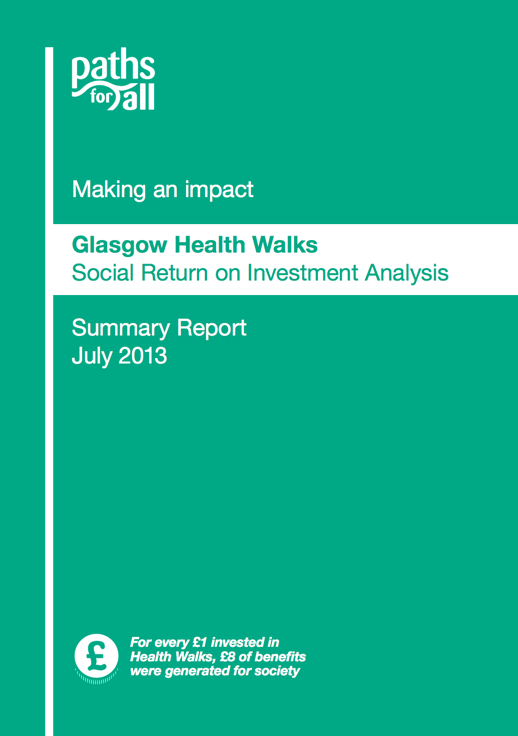 paths for all

Making an impact

Glasgow Health Walks
Social Return on Investment Analysis

Summary Report
July 2013

£

For every £1 invested in Health Walks, £8 of benefits were generated for society